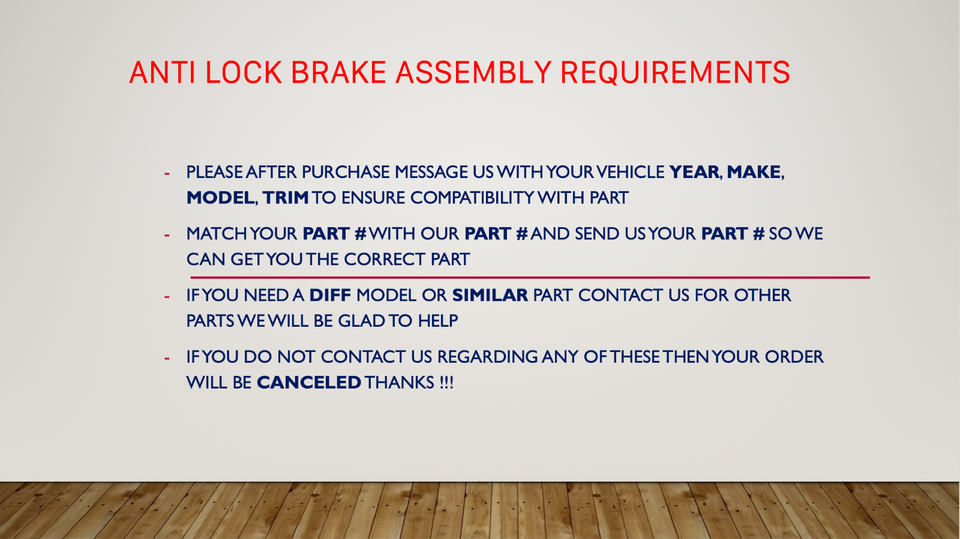 ANTI LOCK BRAKE ASSEMBLY REQUIREMENTS

- PLEASE AFTER PURCHASE MESSAGE US WITH YOUR VEHICLE YEAR, MAKE, MODEL, TRIM TO ENSURE COMPATIBILITY WITH PART

- MATCH YOUR PART # WITH OUR PART # AND SEND US YOUR PART # SO WE CAN GET YOU THE CORRECT PART

- IF YOU NEED A DIFF MODEL OR SIMILAR PART CONTACT US FOR OTHER PARTS WE WILL BE GLAD TO HELP

- IF YOU DO NOT CONTACT US REGARDING ANY OF THESE THEN YOUR ORDER WILL BE CANCELED THANKS !!!